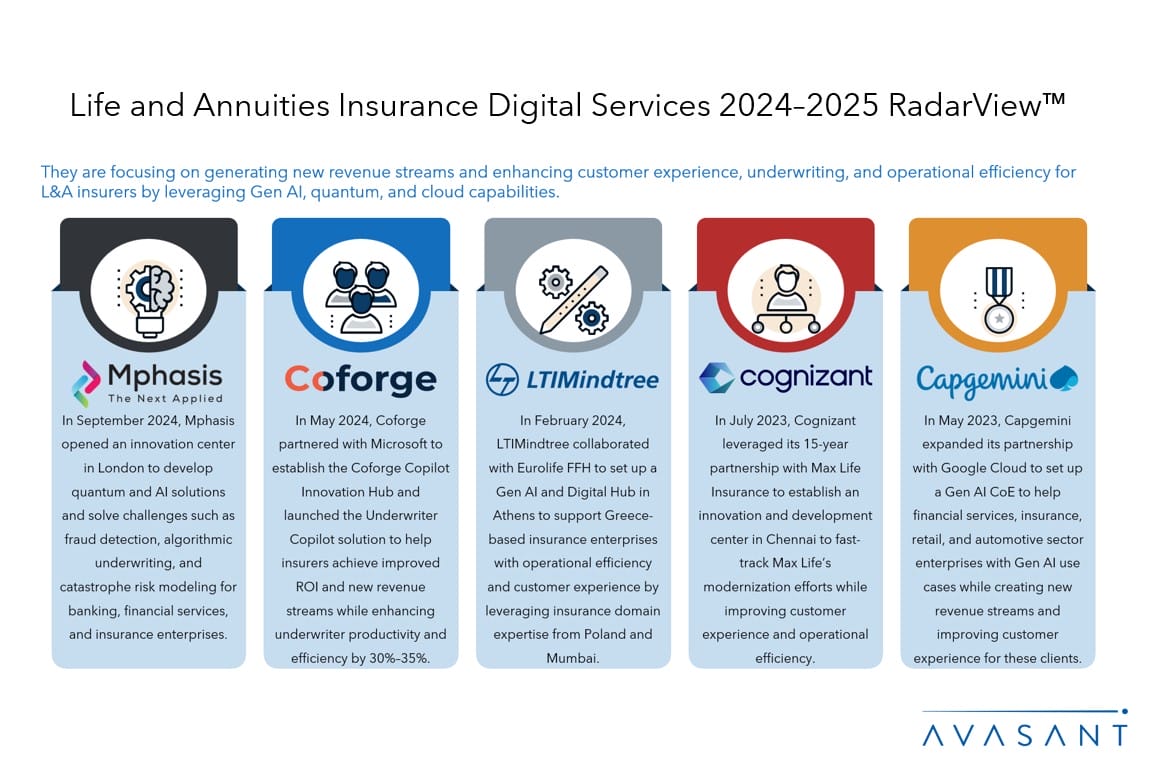 Life and Annuities Insurance Digital Services 2024–2025 RadarView™

They are focusing on generating new revenue streams and enhancing customer experience, underwriting, and operational efficiency for L&A insurers by leveraging Gen AI, quantum, and cloud capabilities.

Mphasis
The Next Applied

In September 2024, Mphasis opened an innovation center in London to develop quantum and AI solutions and solve challenges such as fraud detection, algorithmic underwriting, and catastrophe risk modeling for banking, financial services, and insurance enterprises.

Coforge

In May 2024, Coforge partnered with Microsoft to establish the Coforge Copilot Innovation Hub and launched the Underwriter Copilot solution to help insurers achieve improved ROI and new revenue streams while enhancing underwriter productivity and efficiency by 30%–35%.

LTIMindtree

In February 2024, LTIMindtree collaborated with Eurolife FFH to set up a Gen AI and Digital Hub in Athens to support Greece-based insurance enterprises with operational efficiency and customer experience by leveraging insurance domain expertise from Poland and Mumbai.

cognizant

In July 2023, Cognizant leveraged its 15-year partnership with Max Life Insurance to establish an innovation and development center in Chennai to fast-track Max Life's modernization efforts while improving customer experience and operational efficiency.

Capgemini

In May 2023, Capgemini expanded its partnership with Google Cloud to set up a Gen AI CoE to help financial services, insurance, retail, and automotive sector enterprises with Gen AI use cases while creating new revenue streams and improving customer experience for these clients.

AVASANT